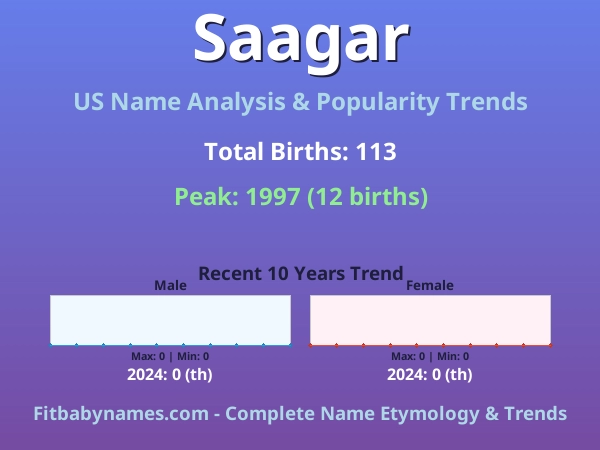 Saagar

US Name Analysis & Popularity Trends

Total Births: 113

Peak: 1997 (12 births)

Recent 10 Years Trend

Male

Max: 0 | Min: 0

2024: 0 (th)

Female

Max: 0 | Min: 0

2024: 0 (th)

Fitbabynames.com - Complete Name Etymology & Trends